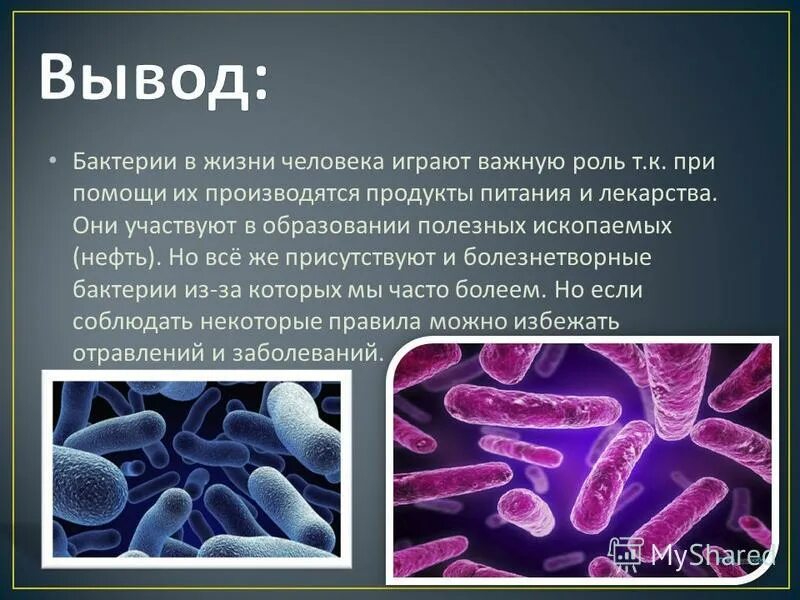 Вывод:

• Бактерии в жизни человека играют важную роль т.к. при помощи их производятся продукты питания и лекарства. Они участвуют в образовании полезных ископаемых (нефть). Но всё же присутствуют и болезнетворные бактерии из-за которых мы часто болеем. Но если соблюдать некоторые правила можно избежать отравлений и заболеваний.

MyShared